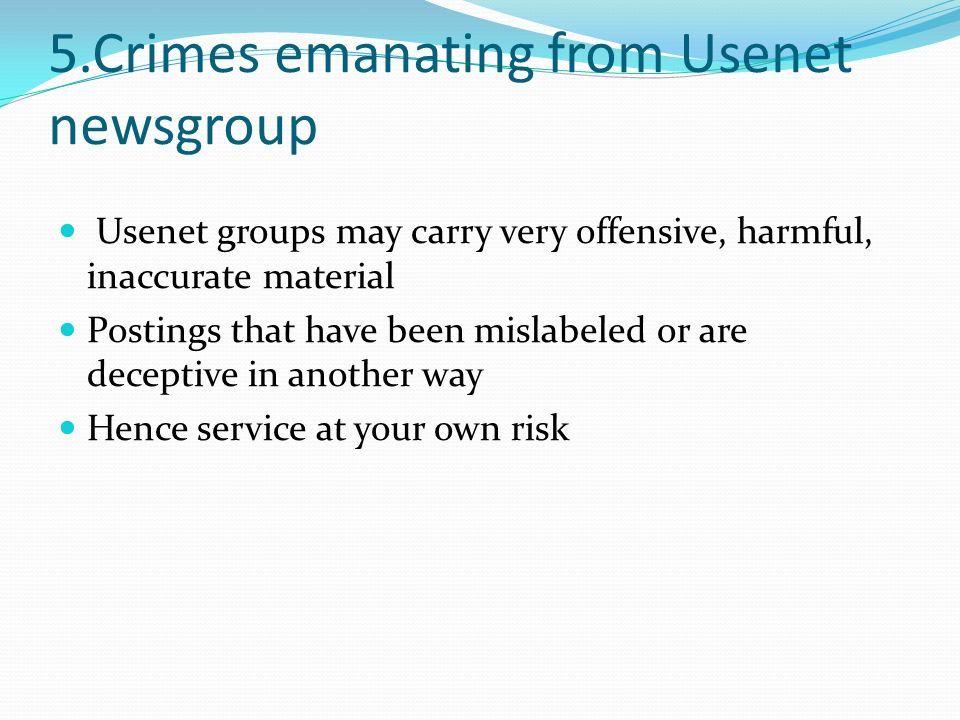 5.Crimes emanating from Usenet newsgroup

- Usenet groups may carry very offensive, harmful, inaccurate material
- Postings that have been mislabeled or are deceptive in another way
- Hence service at your own risk